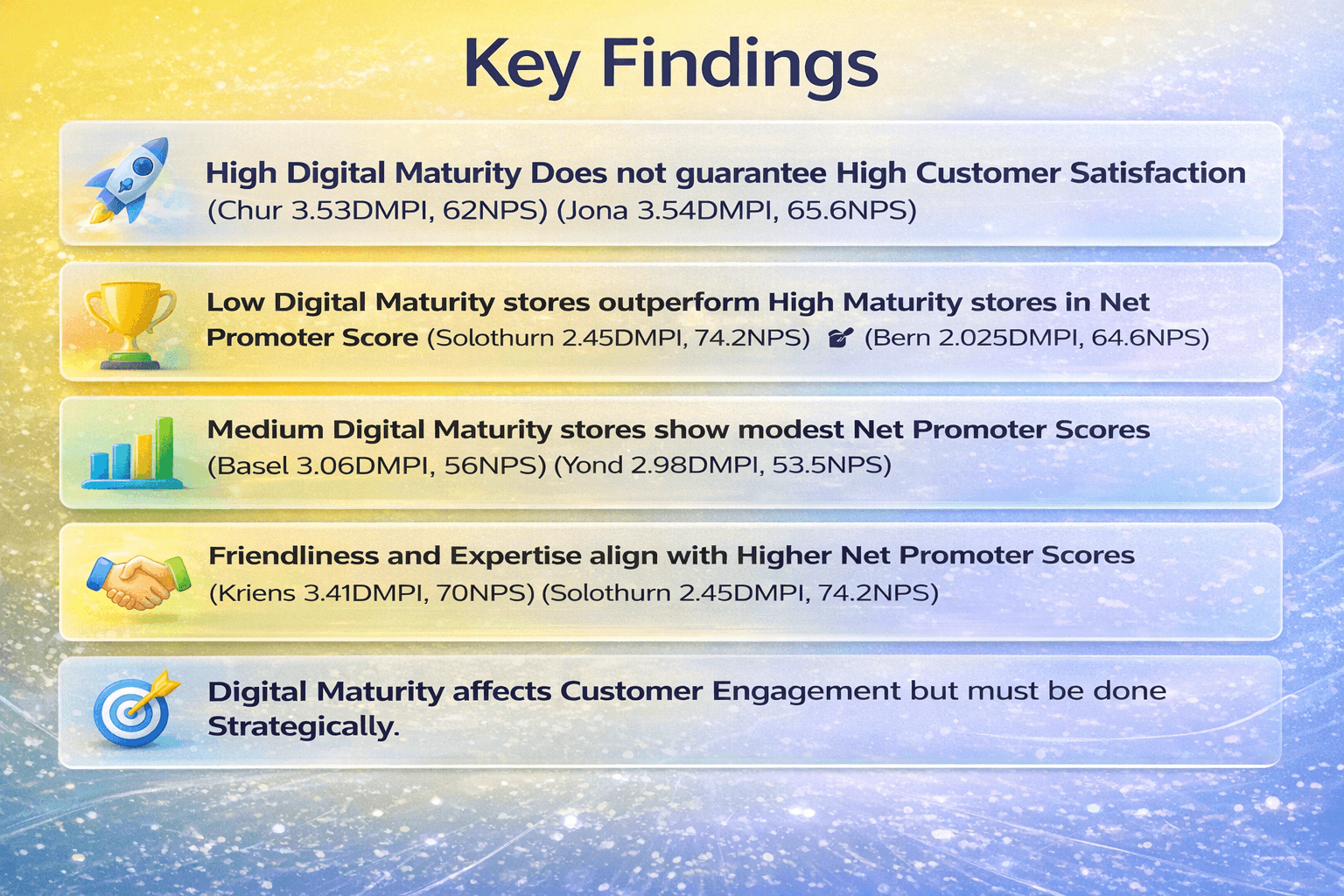 Key Findings

High Digital Maturity Does not guarantee High Customer Satisfaction (Chur 3.53DMPI, 62NPS) (Jona 3.54DMPI, 65.6NPS)

Low Digital Maturity stores outperform High Maturity stores in Net Promoter Score (Solothurn 2.45DMPI, 74.2NPS) (Bern 2.025DMPI, 64.6NPS)

Medium Digital Maturity stores show modest Net Promoter Scores (Basel 3.06DMPI, 56NPS) (Yond 2.98DMPI, 53.5NPS)

Friendliness and Expertise align with Higher Net Promoter Scores (Kriens 3.41DMPI, 70NPS) (Solothurn 2.45DMPI, 74.2NPS)

Digital Maturity affects Customer Engagement but must be done Strategically.